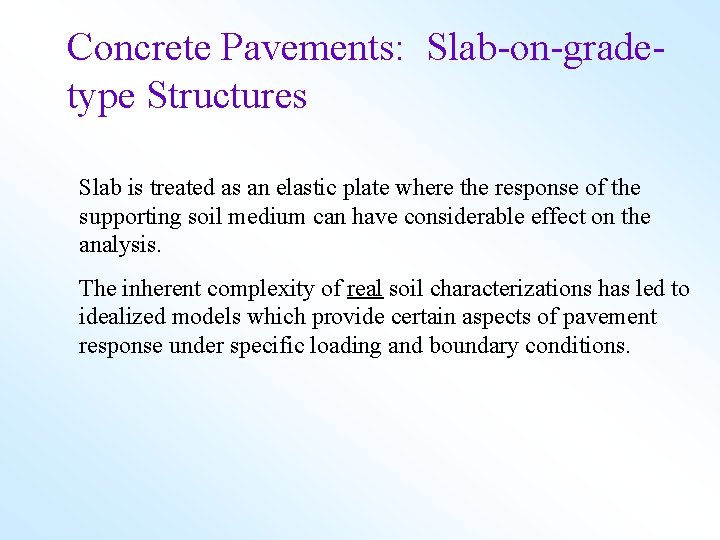 Concrete Pavements: Slab-on-grade-type Structures

Slab is treated as an elastic plate where the response of the supporting soil medium can have considerable effect on the analysis.

The inherent complexity of real soil characterizations has led to idealized models which provide certain aspects of pavement response under specific loading and boundary conditions.